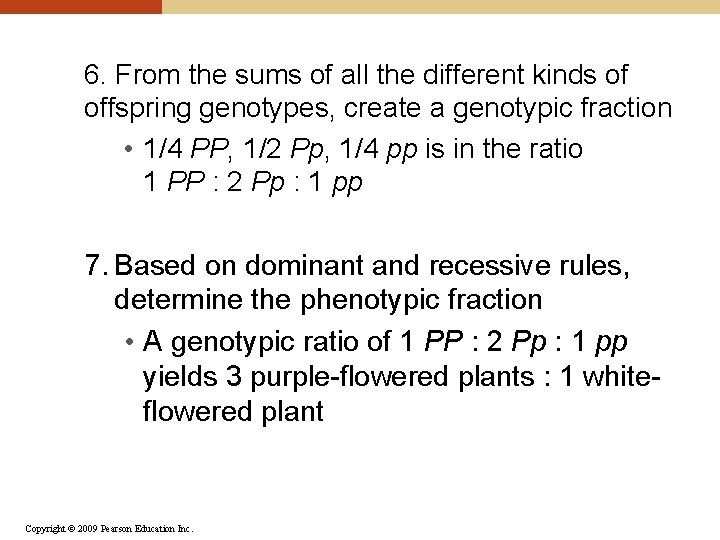 6. From the sums of all the different kinds of offspring genotypes, create a genotypic fraction

• 1/4 PP, 1/2 Pp, 1/4 pp is in the ratio 1 PP : 2 Pp : 1 pp

7. Based on dominant and recessive rules, determine the phenotypic fraction

• A genotypic ratio of 1 PP : 2 Pp : 1 pp yields 3 purple-flowered plants : 1 white-flowered plant

Copyright © 2009 Pearson Education Inc.